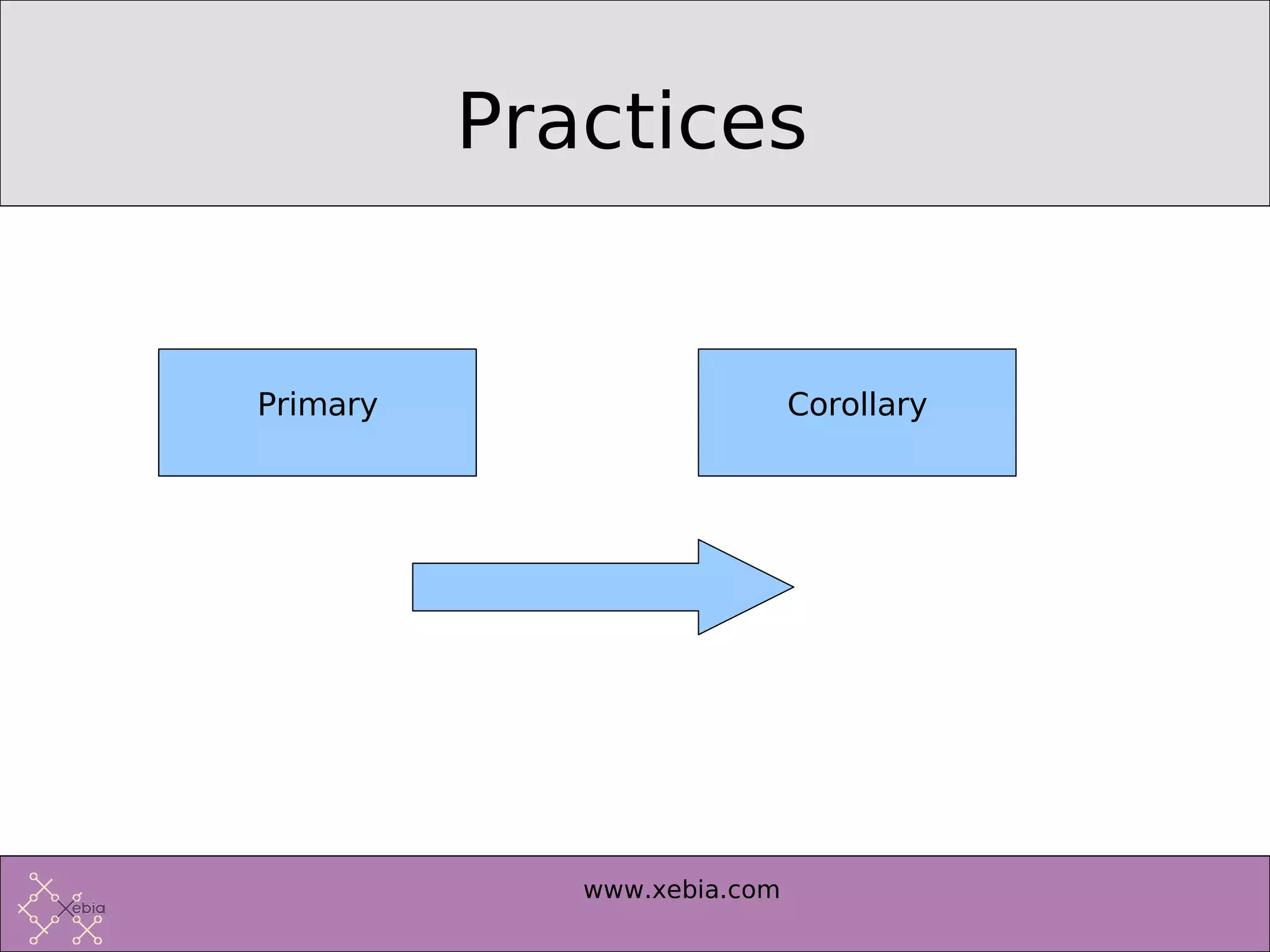 Practices

Primary

Corollary

Xebia

www.xebia.com